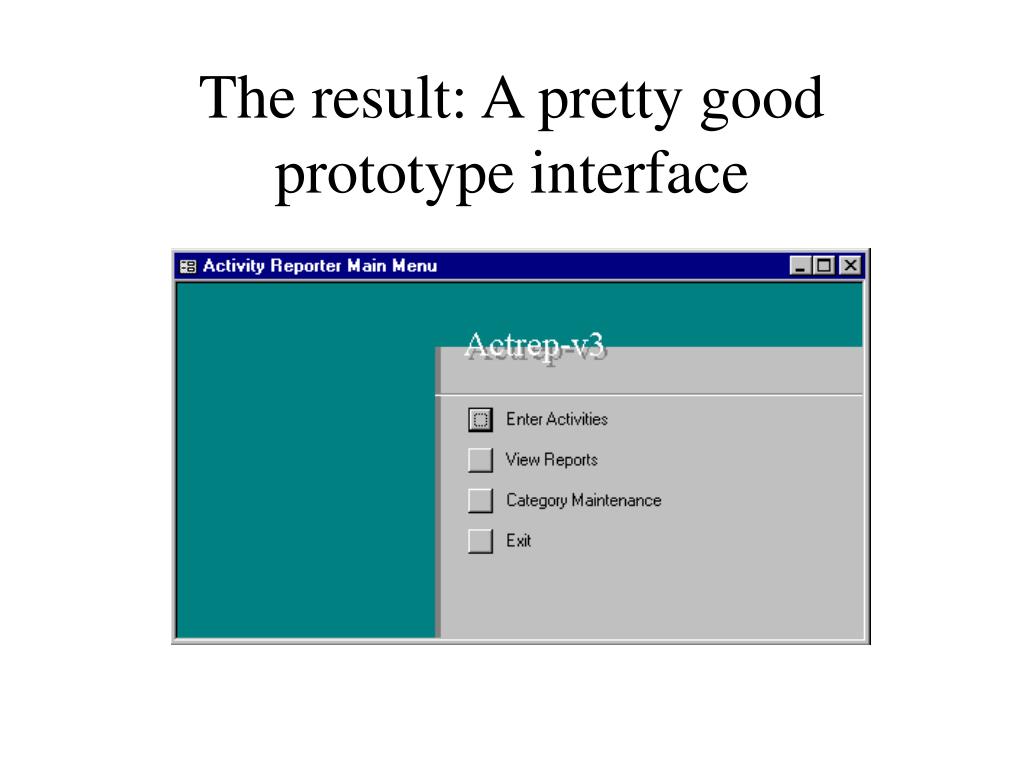 The result: A pretty good prototype interface

Activity Reporter Main Menu

Actrep-v3

Enter Activities

View Reports

Category Maintenance

Exit